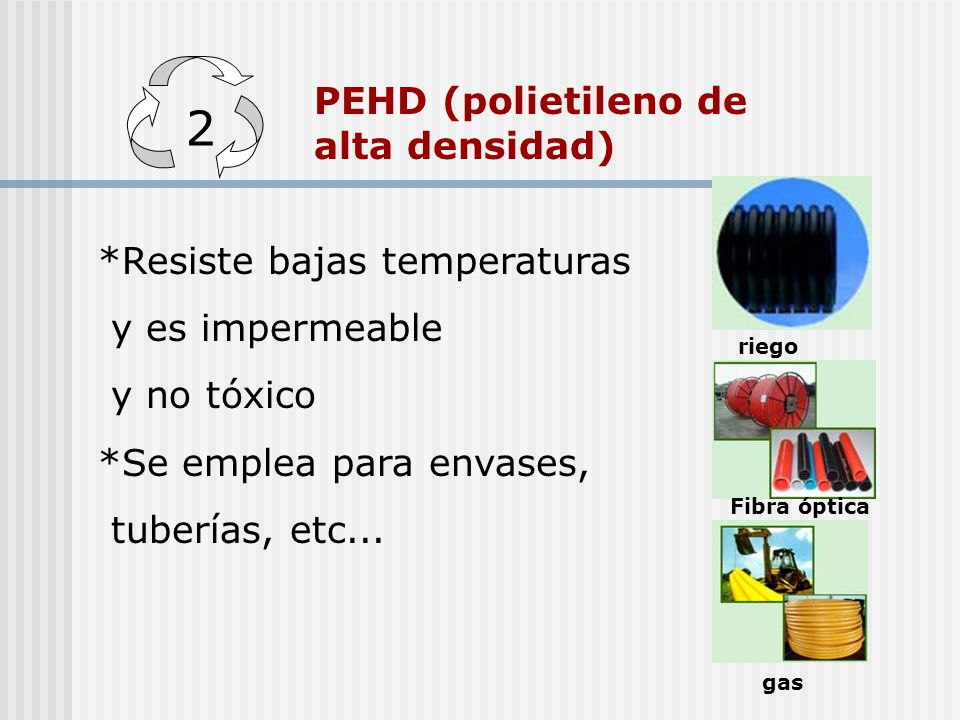 2

PEHD (polietileno de alta densidad)

*Resiste bajas temperaturas
y es impermeable
y no tóxico
*Se emplea para envases, tuberías, etc...

riego

Fibra óptica

gas